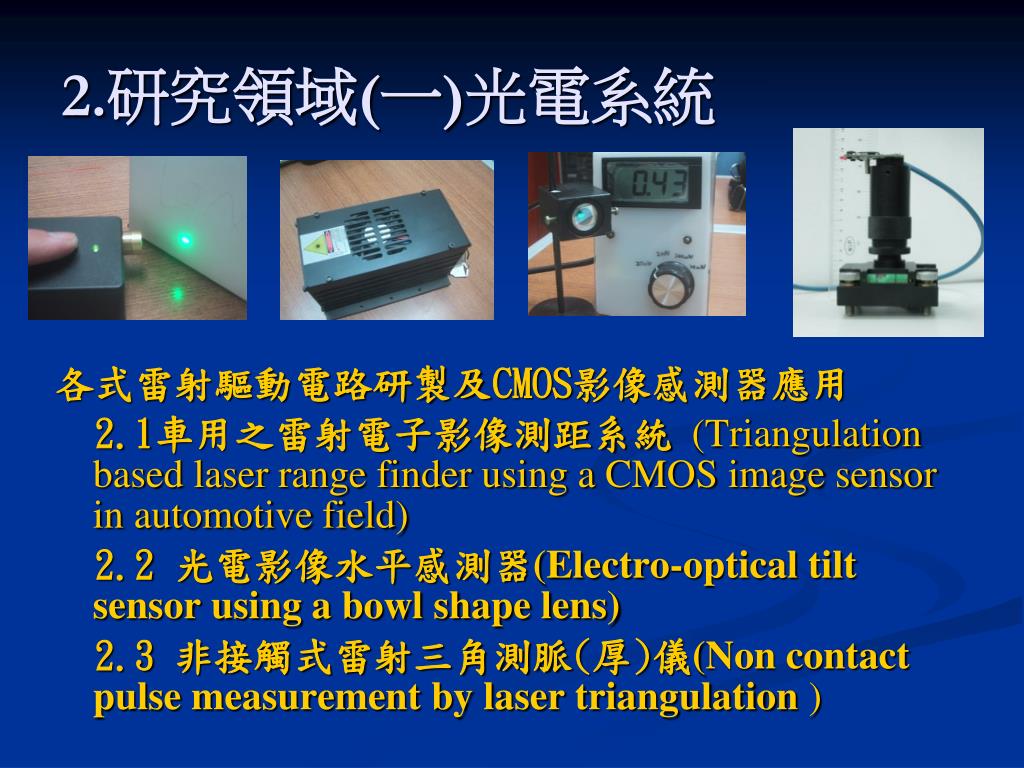 2.研究領域(一)光電系統

0.43

各式雷射驅動電路研製及CMOS影像感測器應用

2.1車用之雷射電子影像測距系統 (Triangulation based laser range finder using a CMOS image sensor in automotive field)

2.2 光電影像水平感測器(Electro-optical tilt sensor using a bowl shape lens)

2.3 非接觸式雷射三角測脈(厚)儀(Non contact pulse measurement by laser triangulation )